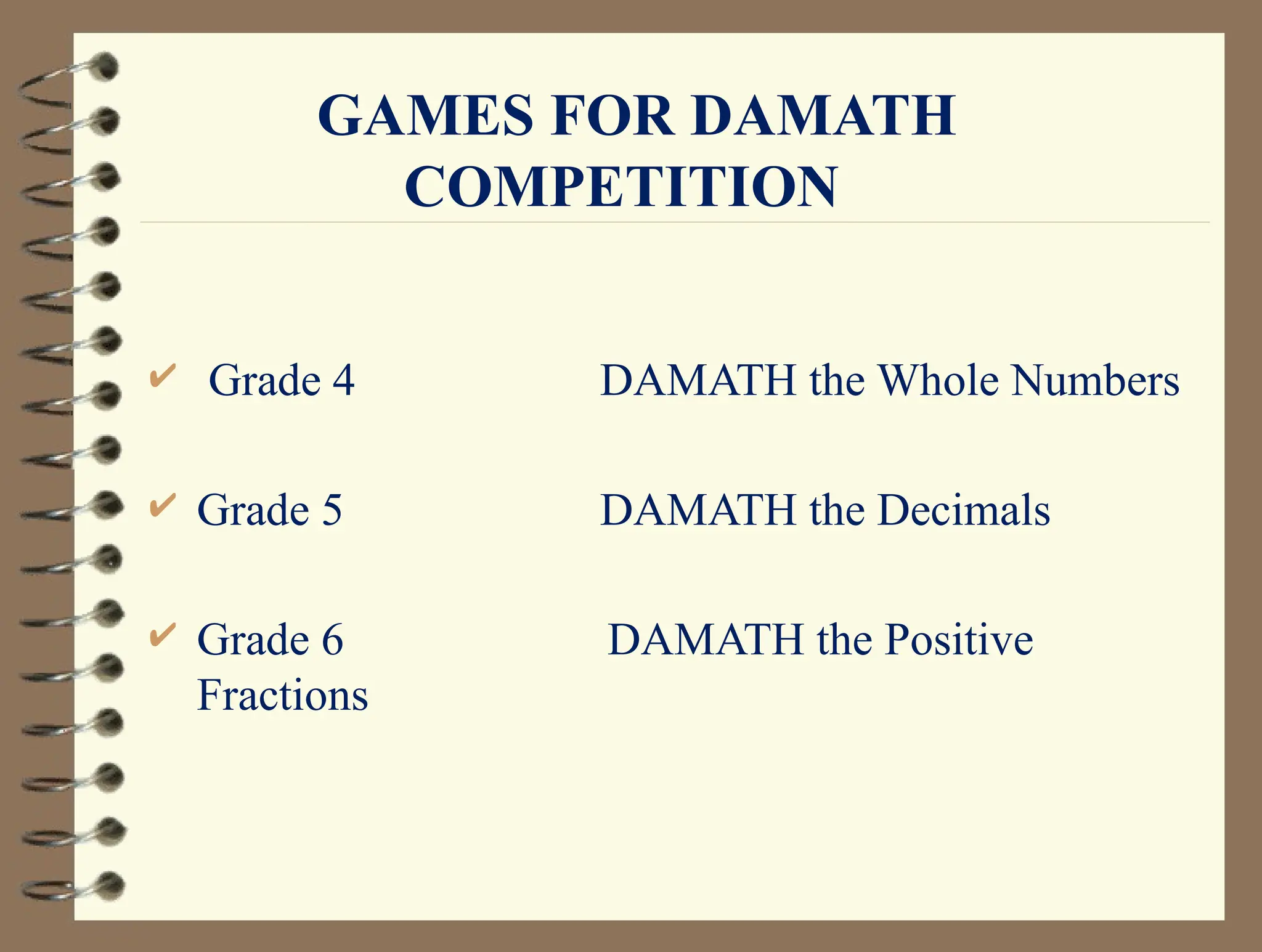 GAMES FOR DAMATH COMPETITION

✔ Grade 4 DAMATH the Whole Numbers

✔ Grade 5 DAMATH the Decimals

✔ Grade 6 DAMATH the Positive Fractions